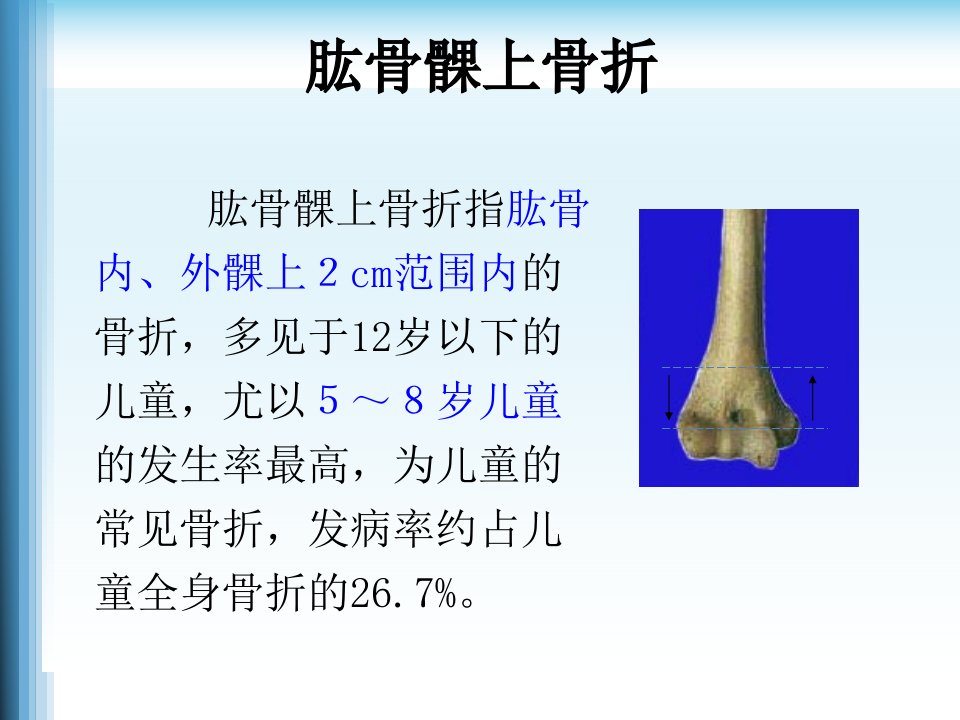 肱骨髁上骨折

肱骨髁上骨折指肱骨内、外髁上２cm范围内的骨折，多见于12岁以下的儿童，尤以５～８岁儿童的发生率最高，为儿童的常见骨折，发病率约占儿童全身骨折的26.7%。